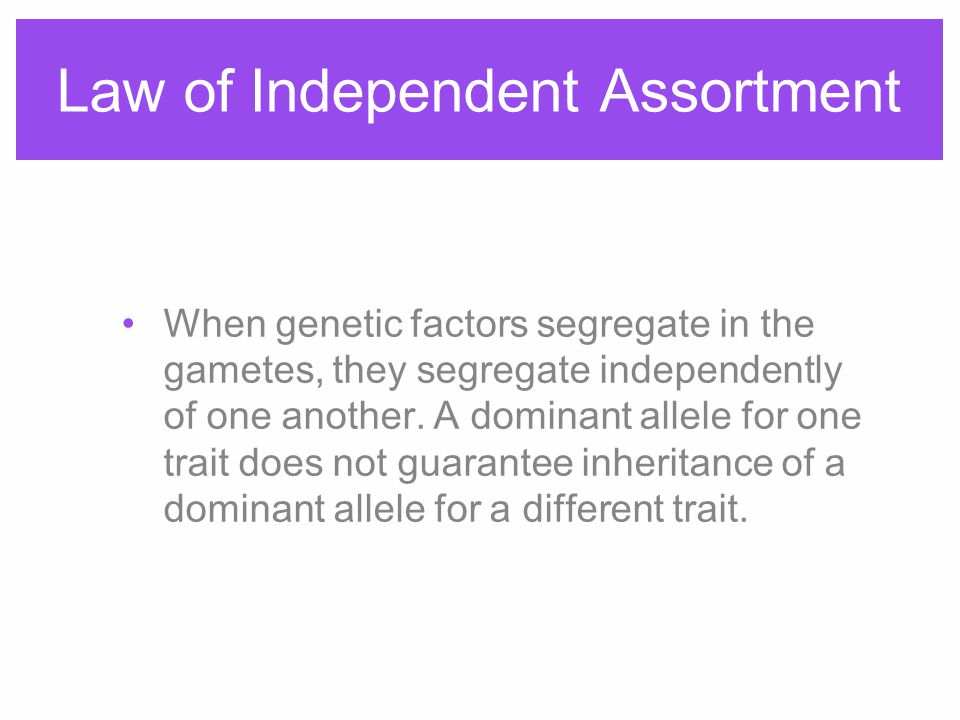 Law of Independent Assortment

• When genetic factors segregate in the gametes, they segregate independently of one another. A dominant allele for one trait does not guarantee inheritance of a dominant allele for a different trait.